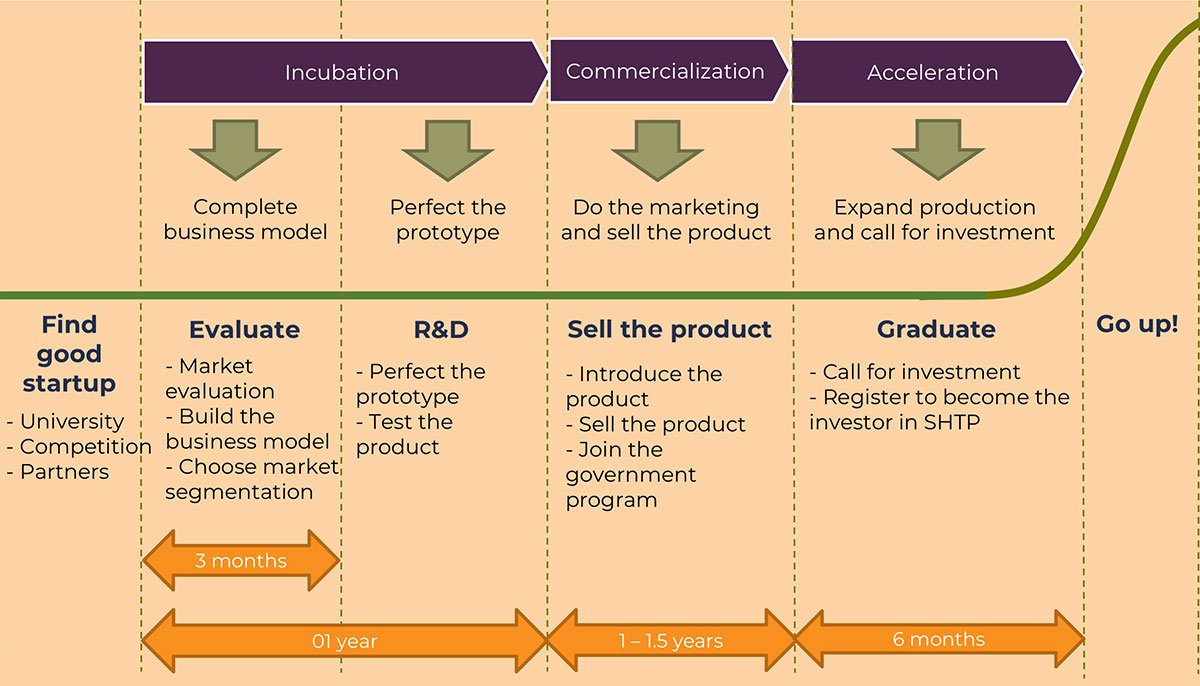 Incubation

Commercialization

Acceleration

Complete business model

Perfect the prototype

Do the marketing and sell the product

Expand production and call for investment

Find good startup
- University
- Competition
- Partners

Evaluate
- Market evaluation
- Build the business model
- Choose market segmentation

R&D
- Perfect the prototype
- Test the product

Sell the product
- Introduce the product
- Sell the product
- Join the government program

Graduate
- Call for investment
- Register to become the investor in SHTP

Go up!

3 months

01 year

1 – 1.5 years

6 months